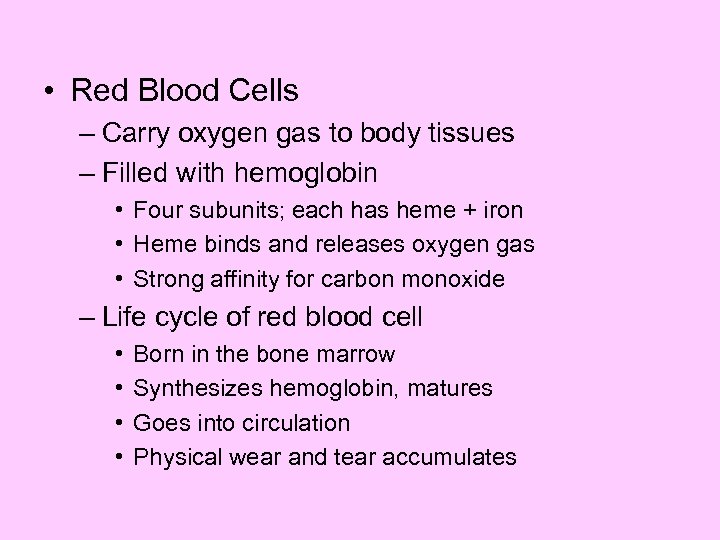 • Red Blood Cells

– Carry oxygen gas to body tissues

– Filled with hemoglobin

• Four subunits; each has heme + iron

• Heme binds and releases oxygen gas

• Strong affinity for carbon monoxide

– Life cycle of red blood cell

• Born in the bone marrow

• Synthesizes hemoglobin, matures

• Goes into circulation

• Physical wear and tear accumulates